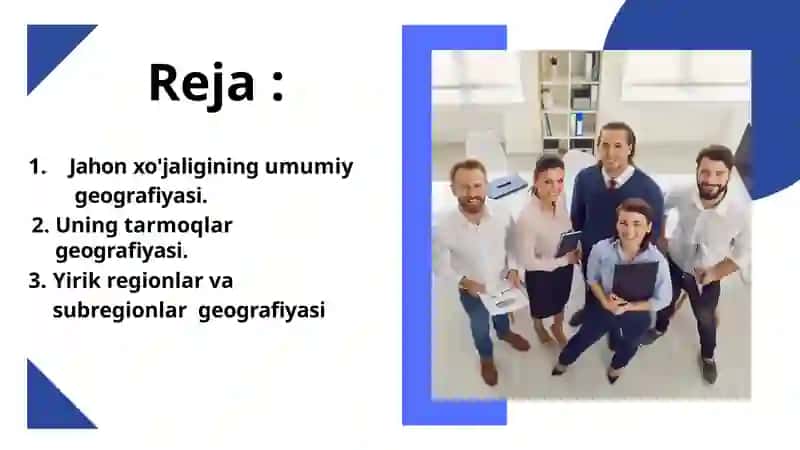 Reja :

1. Jahon xo'jaligining umumiy geografiyasi.
2. Uning tarmoqlar geografiyasi.
3. Yirik regionlar va subregionlar geografiyasi